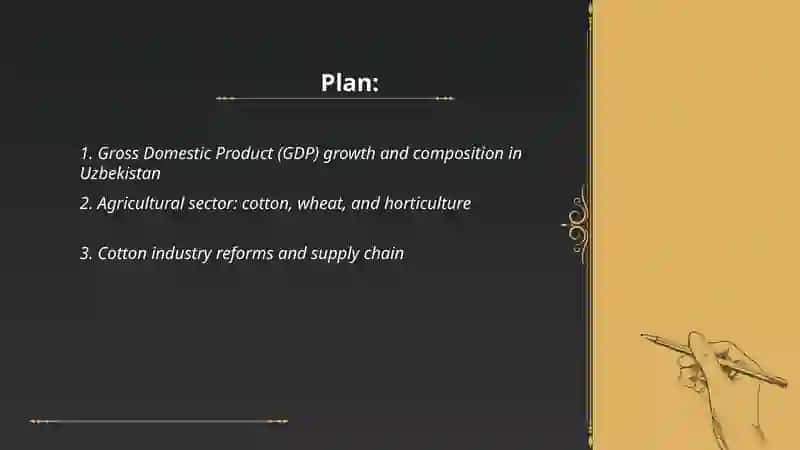 Plan:

1. Gross Domestic Product (GDP) growth and composition in Uzbekistan

2. Agricultural sector: cotton, wheat, and horticulture

3. Cotton industry reforms and supply chain